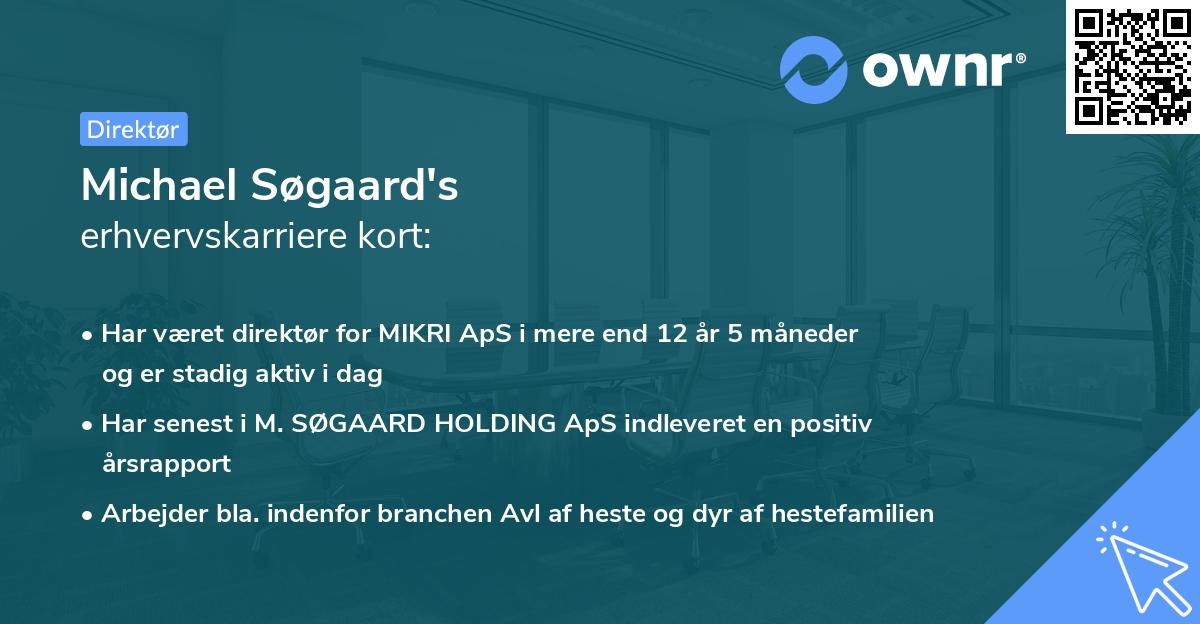 ownr®

Direktør

Michael Søgaard's
erhvervskarriere kort:

• Har været direktør for MIKRI ApS i mere end 12 år 5 måneder og er stadig aktiv i dag

• Har senest i M. SØGAARD HOLDING ApS indleveret en positiv årsrapport

• Arbejder bla. indenfor branchen Avl af heste og dyr af hestefamilien